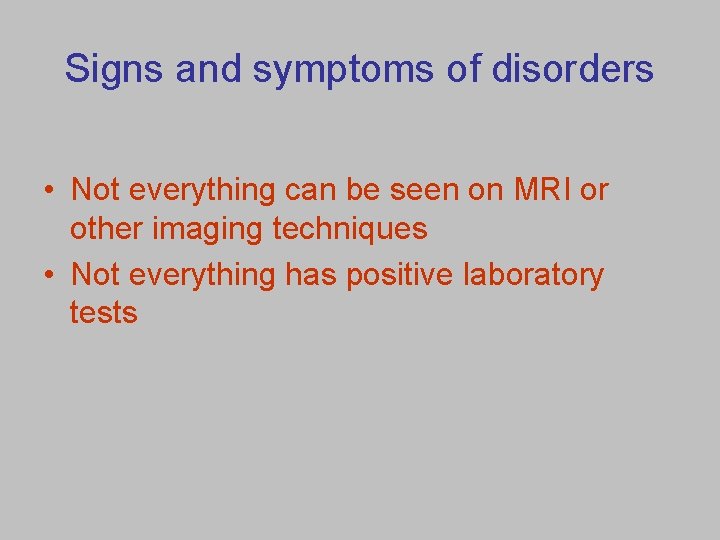 Signs and symptoms of disorders

• Not everything can be seen on MRI or other imaging techniques
• Not everything has positive laboratory tests